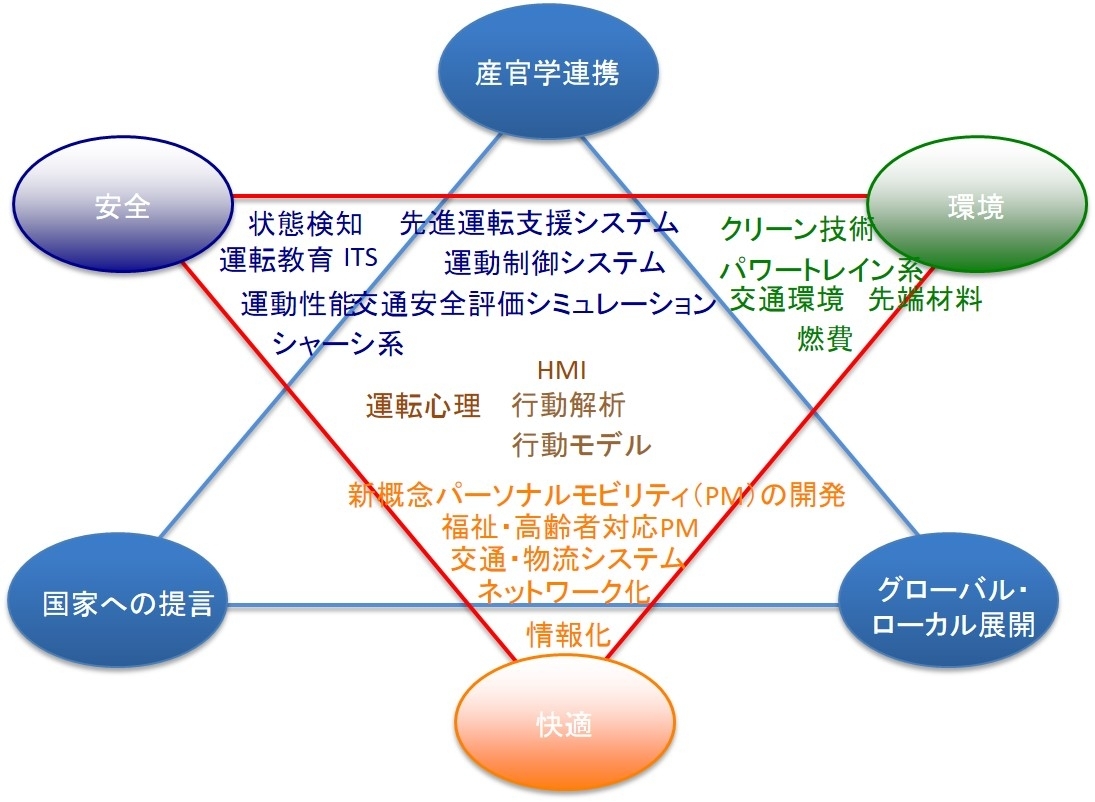 産官学連携

安全

環境

状態検知　先進運転支援システム
運転教育 ITS　運動制御システム
運動性能交通安全評価シミュレーション
シャーシ系

クリーン技術
パワートレイン系
交通環境　先端材料
燃費

HMI
運転心理　行動解析
行動モデル

新概念パーソナルモビリティ（PM）の開発
福祉・高齢者対応PM
交通・物流システム
ネットワーク化
情報化

国家への提言

グローバル・ローカル展開

快適